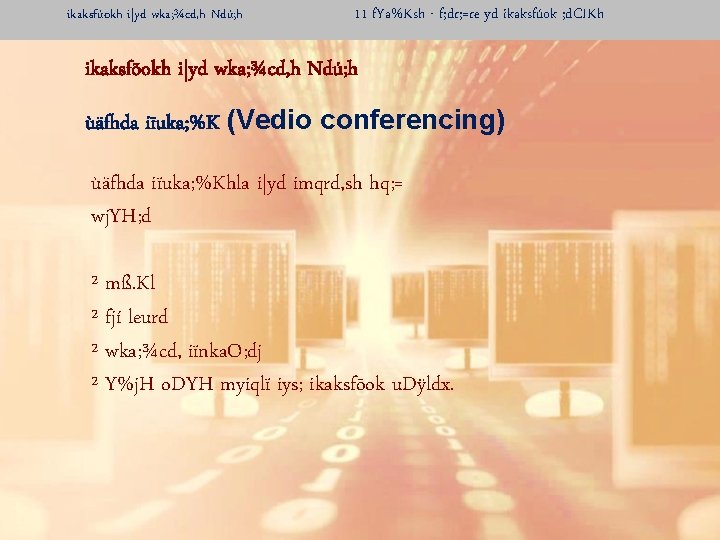 ikaksfúokh i|yd wka;¾cd,h Ndú;h

11 fYa%Ksh - f;dr;=re yd ikaksfúok ;dCIKh

ikaksfõokh i|yd wka;¾cd,h Ndú;h

ùäfhda iïuka;%K (Vedio conferencing)

ùäfhda iïuka;%Khla i|yd imqrd,sh hq;= wjYH;d

² mß.Kl

² fjí leurd

² wka;¾cd, iïnkaO;dj

² Y%jH oDYH myiqlï iys; ikaksfõok uDÿldx.